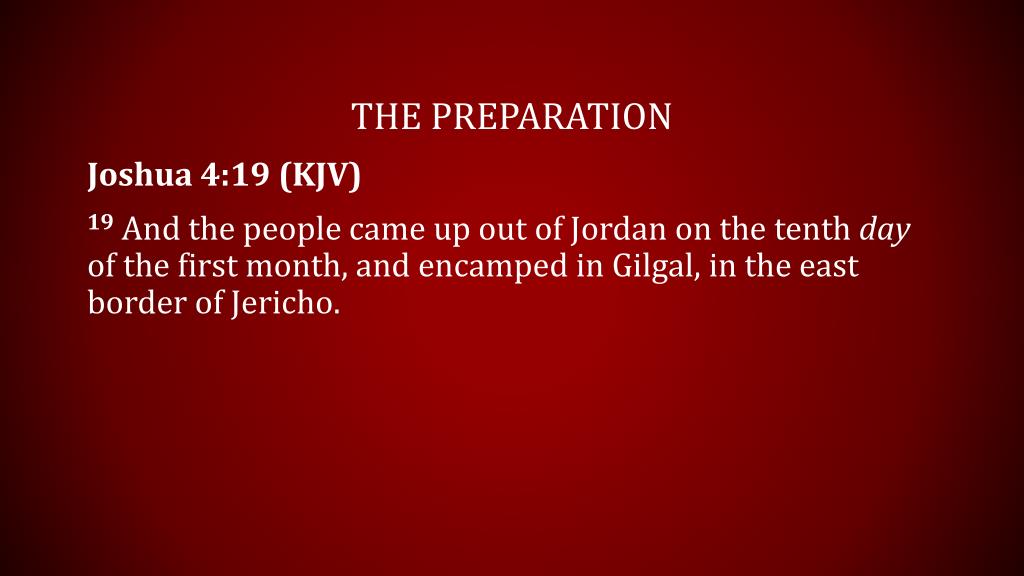 THE PREPARATION

Joshua 4:19 (KJV)

19 And the people came up out of Jordan on the tenth day of the first month, and encamped in Gilgal, in the east border of Jericho.